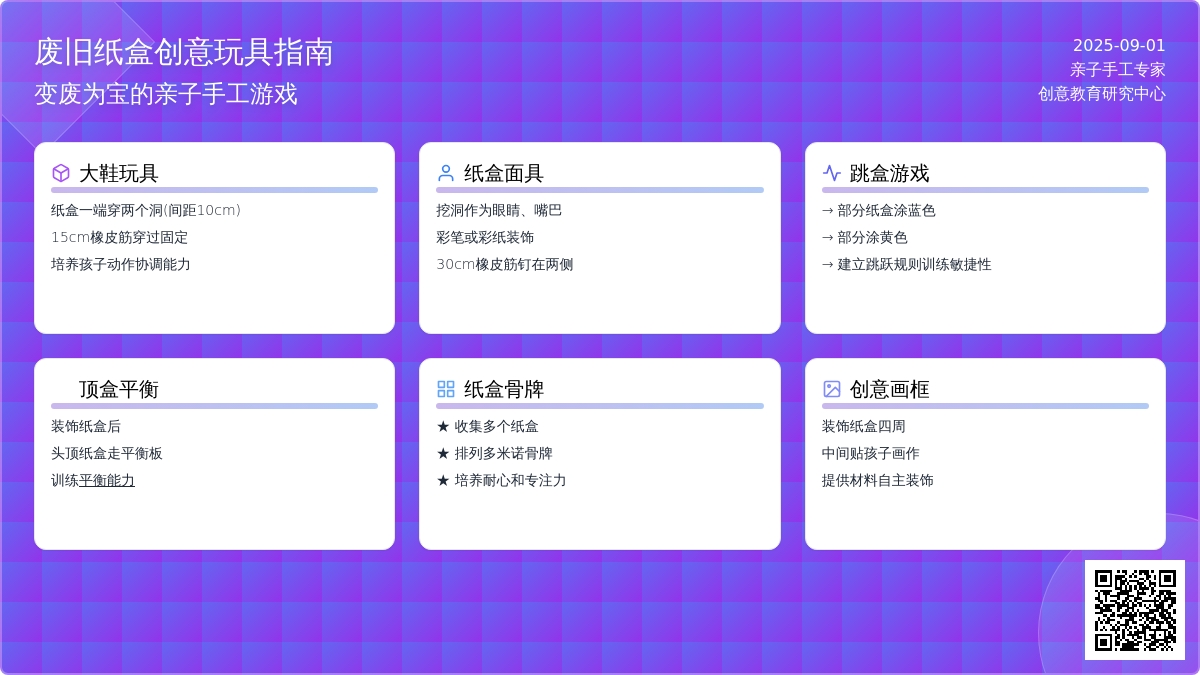 废旧纸盒创意玩具指南
变废为宝的亲子手工游戏

2025-09-01
亲子手工专家
创意教育研究中心

大鞋玩具
纸盒一端穿两个洞(间距10cm)
15cm橡皮筋穿过固定
培养孩子动作协调能力

纸盒面具
挖洞作为眼睛、嘴巴
彩笔或彩纸装饰
30cm橡皮筋钉在两侧

跳盒游戏
→ 部分纸盒涂蓝色
→ 部分涂黄色
→ 建立跳跃规则训练敏捷性

顶盒平衡
装饰纸盒后
头顶纸盒走平衡板
训练平衡能力

纸盒骨牌
★ 收集多个纸盒
★ 排列多米诺骨牌
★ 培养耐心和专注力

创意画框
装饰纸盒四周
中间贴孩子画作
提供材料自主装饰